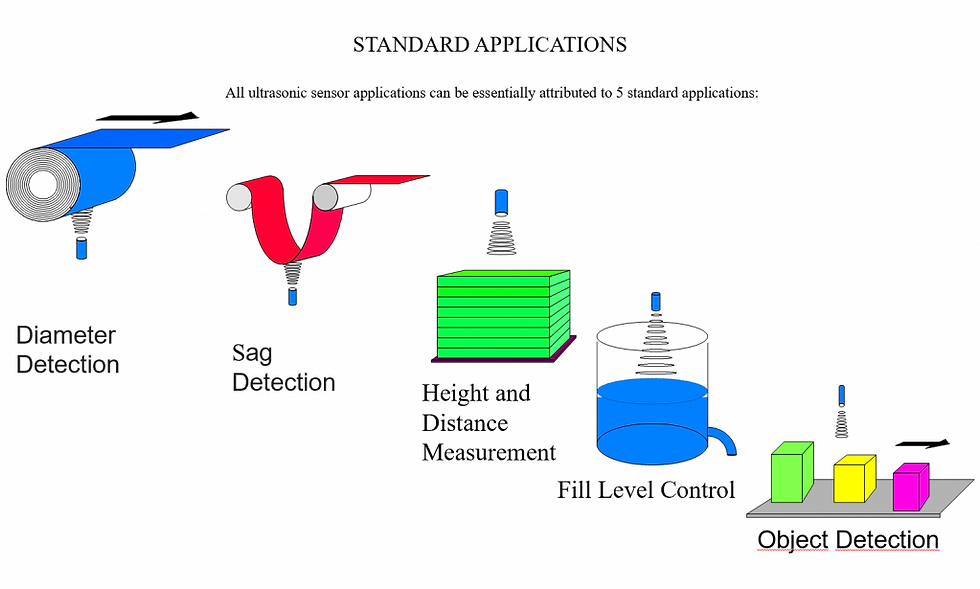 STANDARD APPLICATIONS

All ultrasonic sensor applications can be essentially attributed to 5 standard applications:

Diameter Detection

Sag Detection

Height and Distance Measurement

Fill Level Control

Object Detection